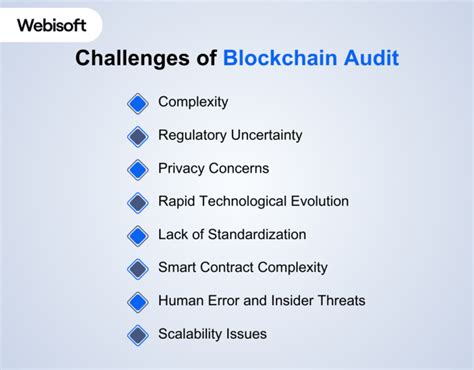 Webisoft

Challenges of Blockchain Audit

Complexity

Regulatory Uncertainty

Privacy Concerns

Rapid Technological Evolution

Lack of Standardization

Smart Contract Complexity

Human Error and Insider Threats

Scalability Issues